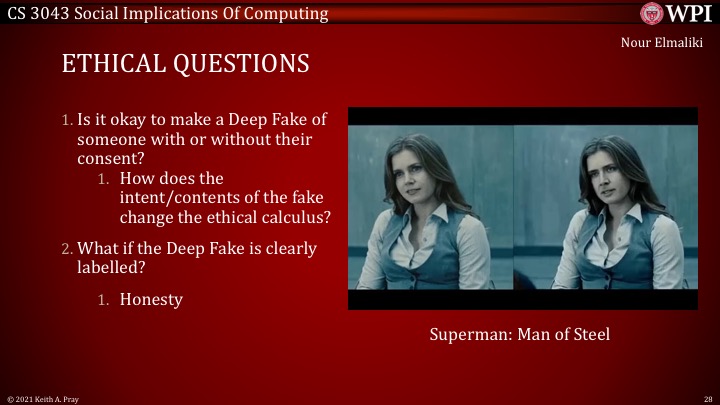 CS 3043 Social Implications Of Computing

WPI

Nour Elmaliki

ETHICAL QUESTIONS

1. Is it okay to make a Deep Fake of someone with or without their consent?
   1. How does the intent/contents of the fake change the ethical calculus?
2. What if the Deep Fake is clearly labelled?
   1. Honesty

Superman: Man of Steel

© 2021 Keith A. Pray

28